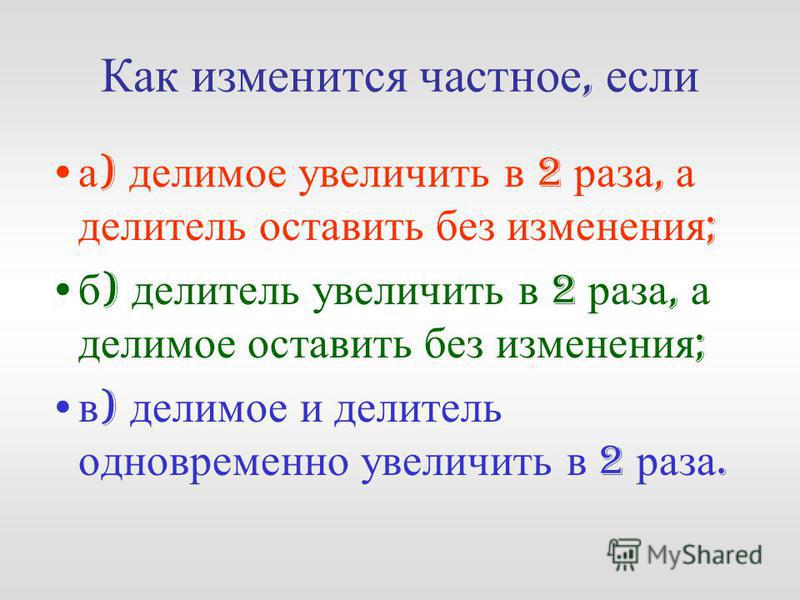 Как изменится частное, если

• а) делимое увеличить в 2 раза, а делитель оставить без изменения;

• б) делитель увеличить в 2 раза, а делимое оставить без изменения;

• в) делимое и делитель одновременно увеличить в 2 раза.

MyShared